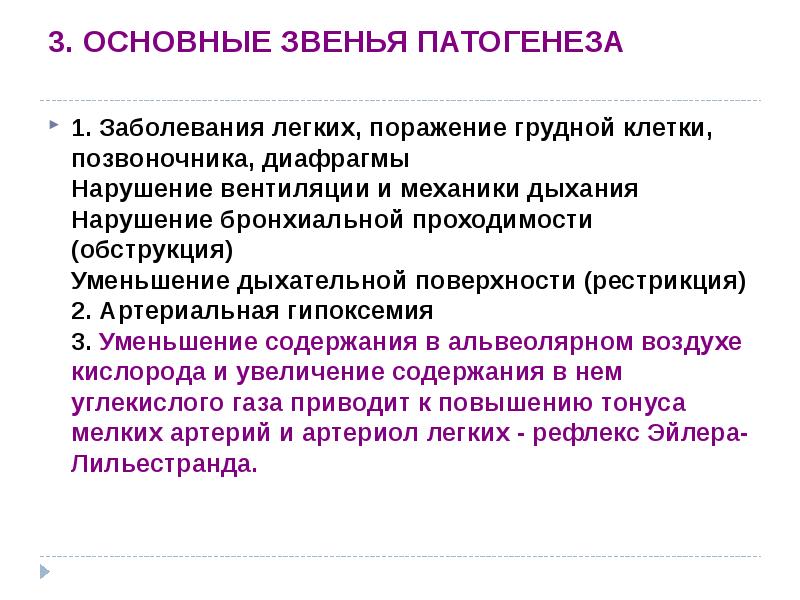 3. ОСНОВНЫЕ ЗВЕНЬЯ ПАТОГЕНЕЗА

1. Заболевания легких, поражение грудной клетки, позвоночника, диафрагмы
Нарушение вентиляции и механики дыхания
Нарушение бронхиальной проходимости (обструкция)
Уменьшение дыхательной поверхности (рестрикция)
2. Артериальная гипоксемия
3. Уменьшение содержания в альвеолярном воздухе кислорода и увеличение содержания в нем углекислого газа приводит к повышению тонуса мелких артерий и артериол легких - рефлекс Эйлера-Лильестранда.